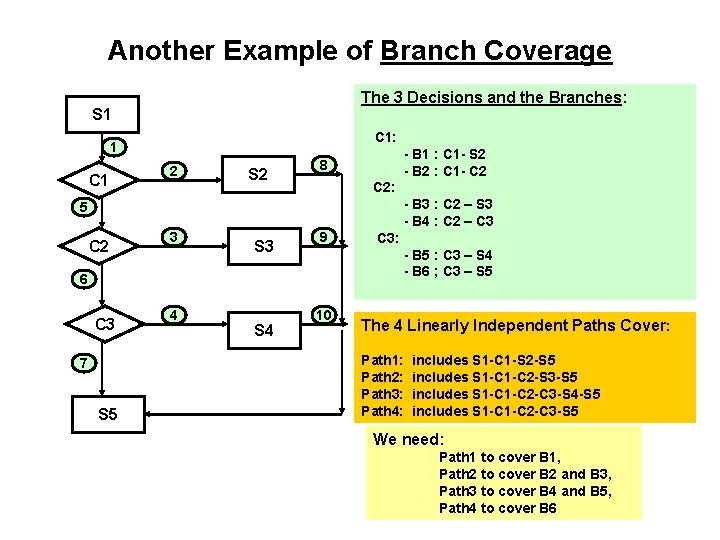 Another Example of Branch Coverage

S1
1
C1
2
S2
8
5
C2
3
S3
9
6
C3
4
S4
10
7
S5

The 3 Decisions and the Branches:

C1:
- B1 : C1- S2
- B2 : C1- C2
C2:
- B3 : C2 – S3
- B4 : C2 – C3
C3:
- B5 : C3 – S4
- B6 ; C3 – S5

The 4 Linearly Independent Paths Cover:

Path1: includes S1-C1-S2-S5
Path2: includes S1-C1-C2-S3-S5
Path3: includes S1-C1-C2-C3-S4-S5
Path4: includes S1-C1-C2-C3-S5

We need:
Path1 to cover B1,
Path2 to cover B2 and B3,
Path3 to cover B4 and B5,
Path4 to cover B6